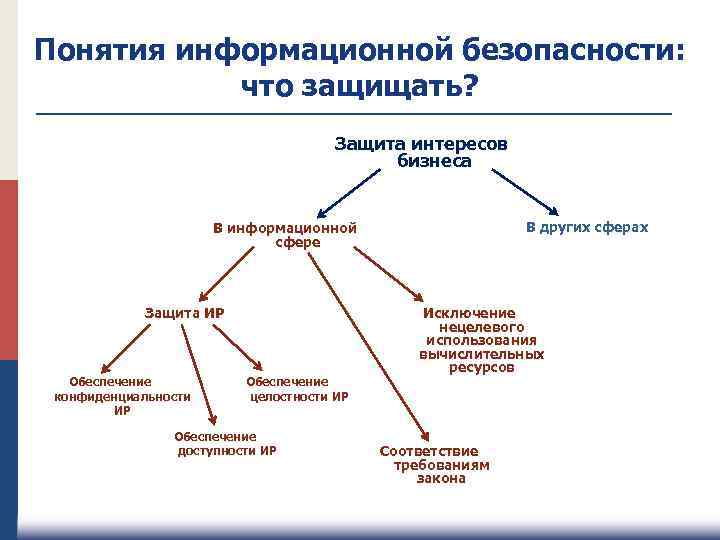 Понятия информационной безопасности: что защищать?

Защита интересов бизнеса

В информационной сфере

В других сферах

Защита ИР

Исключение нецелевого использования вычислительных ресурсов

Обеспечение конфиденциальности ИР

Обеспечение целостности ИР

Обеспечение доступности ИР

Соответствие требованиям закона